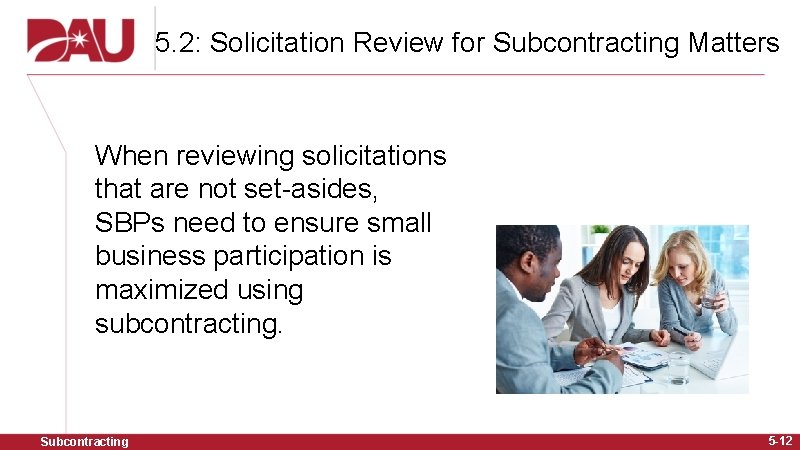 DAU

5.2: Solicitation Review for Subcontracting Matters

When reviewing solicitations that are not set-asides, SBPs need to ensure small business participation is maximized using subcontracting.

Subcontracting

5-12